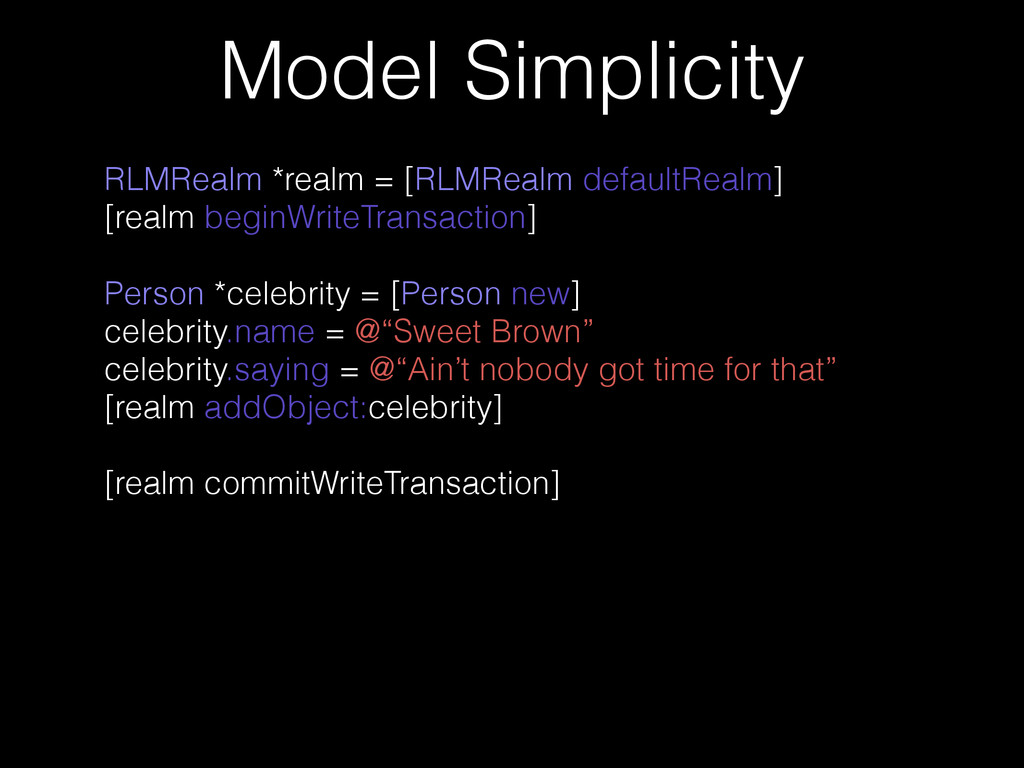 Model Simplicity

RLMRealm *realm = [RLMRealm defaultRealm]
[realm beginWriteTransaction]

Person *celebrity = [Person new]
celebrity.name = @“Sweet Brown”
celebrity.saying = @“Ain’t nobody got time for that”
[realm addObject:celebrity]

[realm commitWriteTransaction]